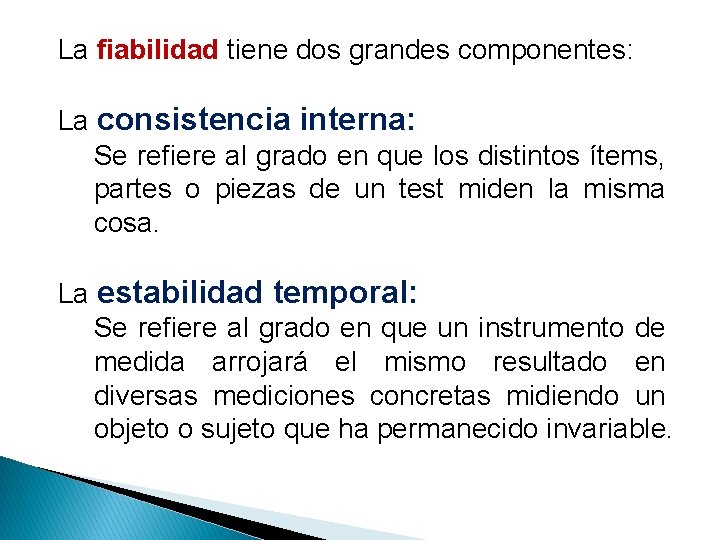 La fiabilidad tiene dos grandes componentes:

La consistencia interna:

Se refiere al grado en que los distintos ítems, partes o piezas de un test miden la misma cosa.

La estabilidad temporal:

Se refiere al grado en que un instrumento de medida arrojará el mismo resultado en diversas mediciones concretas midiendo un objeto o sujeto que ha permanecido invariable.